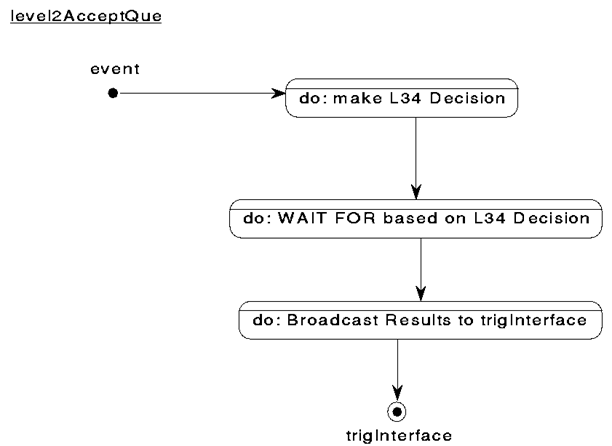 level2AcceptQue

event

do: make L34 Decision

do: WAIT FOR based on L34 Decision

do: Broadcast Results to trigInterface

trigInterface